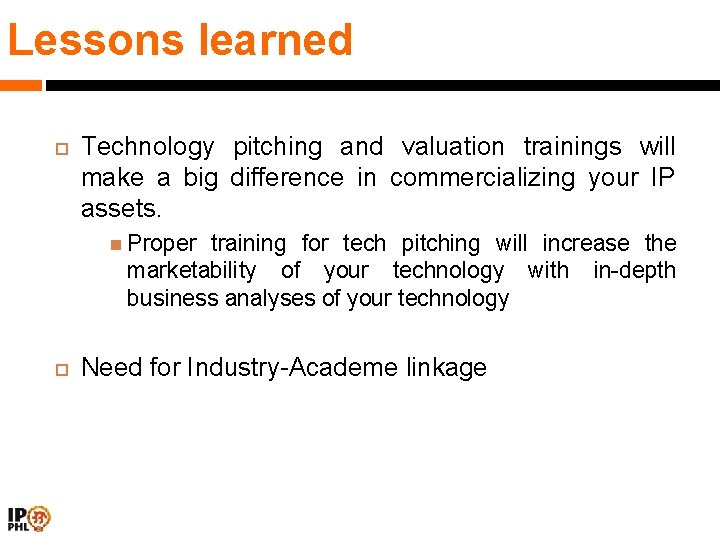 Lessons learned

Technology pitching and valuation trainings will make a big difference in commercializing your IP assets.

Proper training for tech pitching will increase the marketability of your technology with in-depth business analyses of your technology

Need for Industry-Academe linkage

IP PHL